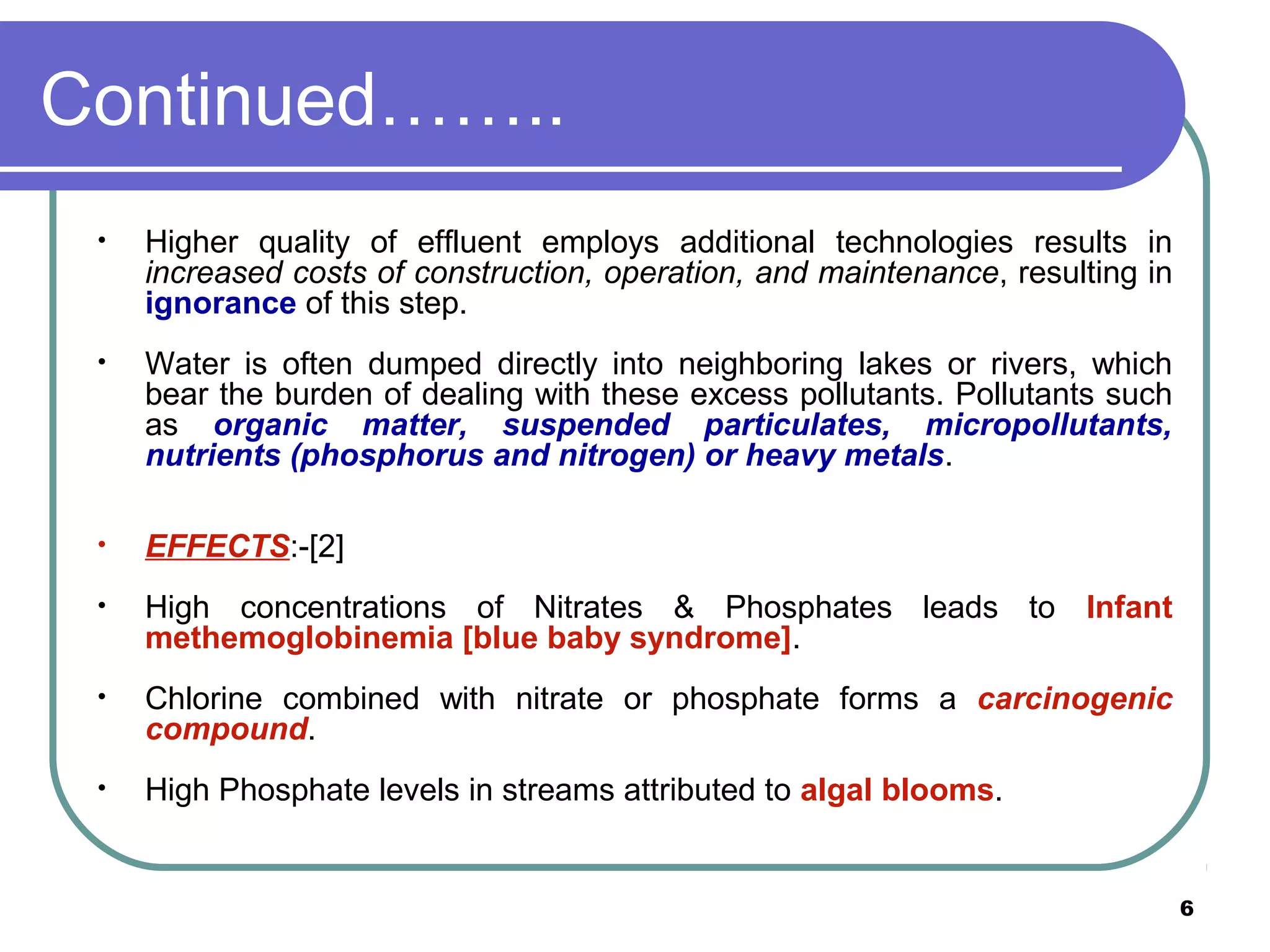 Continued……..

• Higher quality of effluent employs additional technologies results in increased costs of construction, operation, and maintenance, resulting in ignorance of this step.

• Water is often dumped directly into neighboring lakes or rivers, which bear the burden of dealing with these excess pollutants. Pollutants such as organic matter, suspended particulates, micropollutants, nutrients (phosphorus and nitrogen) or heavy metals.

• EFFECTS:-[2]

• High concentrations of Nitrates & Phosphates leads to Infant methemoglobinemia [blue baby syndrome].

• Chlorine combined with nitrate or phosphate forms a carcinogenic compound.

• High Phosphate levels in streams attributed to algal blooms.

6